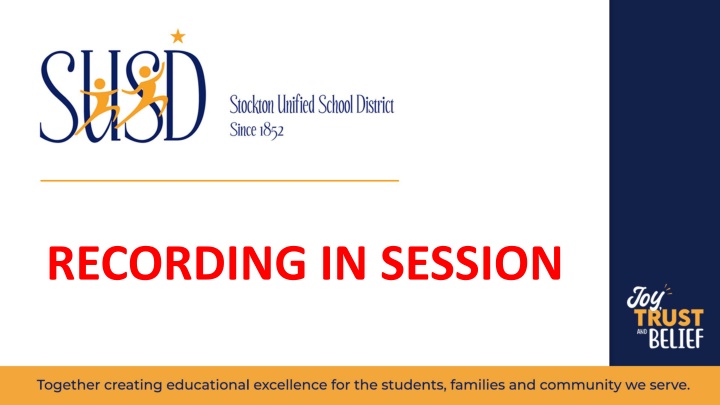 SUSD

Stockton Unified School District
Since 1852

RECORDING IN SESSION

Joy TRUST AND BELIEF

Together creating educational excellence for the students, families and community we serve.